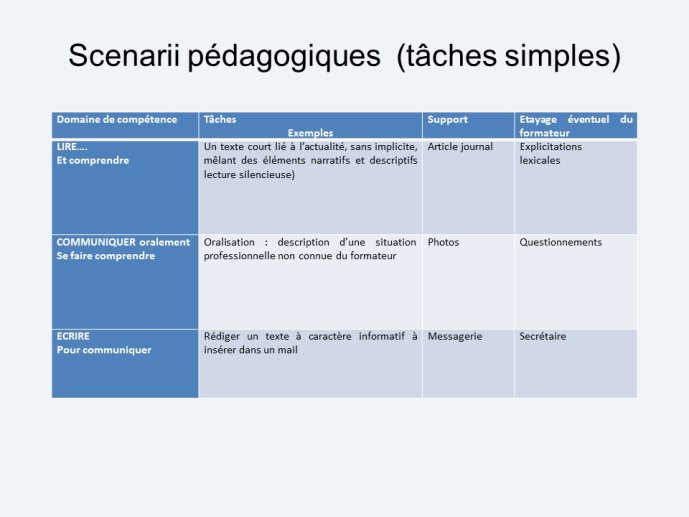 Scenarii pédagogiques (tâches simples)

| Domaine de compétence | Tâches Exemples | Support | Etayage éventuel du formateur |
|---|---|---|---|
| LIRE…. Et comprendre | Un texte court lié à l'actualité, sans implicite, mêlant des éléments narratifs et descriptifs lecture silencieuse) | Article journal | Explicitations lexicales |
| COMMUNIQUER oralement Se faire comprendre | Oralisation : description d'une situation professionnelle non connue du formateur | Photos | Questionnements |
| ECRIRE Pour communiquer | Rédiger un texte à caractère informatif à insérer dans un mail | Messagerie | Secrétaire |